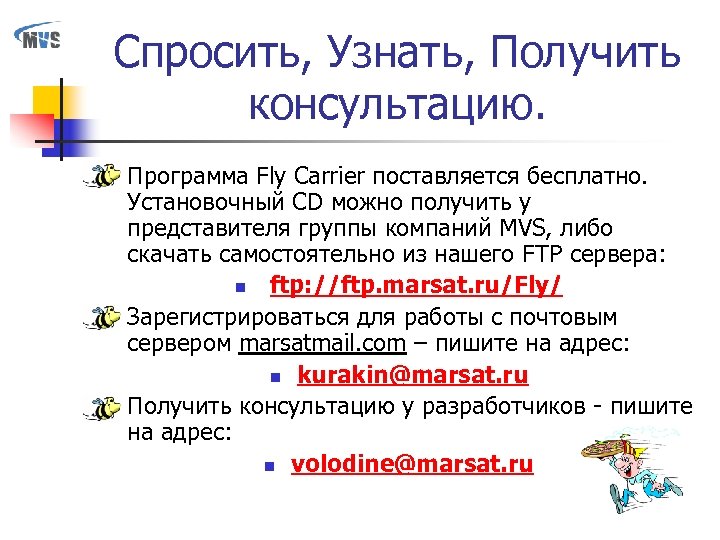 MVS

Спросить, Узнать, Получить консультацию.

Программа Fly Carrier поставляется бесплатно. Установочный CD можно получить у представителя группы компаний MVS, либо скачать самостоятельно из нашего FTP сервера:

ftp://ftp.marsat.ru/Fly/

Зарегистрироваться для работы с почтовым сервером marsatmail.com – пишите на адрес:

kurakin@marsat.ru

Получить консультацию у разработчиков - пишите на адрес:

volodine@marsat.ru